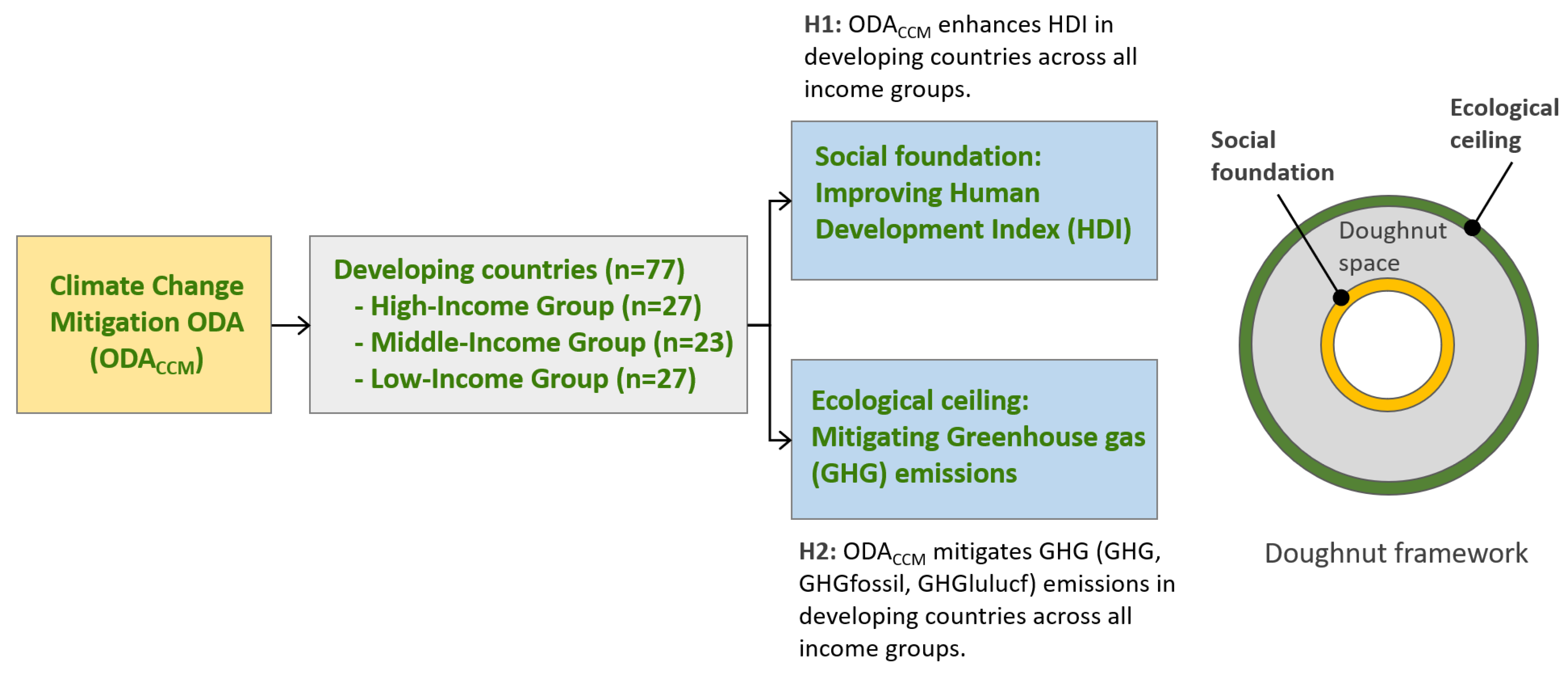 Climate Change Mitigation ODA ($ODA_{CCM}$)

Developing countries (n=77)
- High-Income Group (n=27)
- Middle-Income Group (n=23)
- Low-Income Group (n=27)

H1: $ODA_{CCM}$ enhances HDI in developing countries across all income groups.

Social foundation: Improving Human Development Index (HDI)

Ecological ceiling: Mitigating Greenhouse gas (GHG) emissions

H2: $ODA_{CCM}$ mitigates GHG (GHG, GHGfossil, GHGlulucf) emissions in developing countries across all income groups.

Social foundation

Ecological ceiling

Doughnut space

Doughnut framework